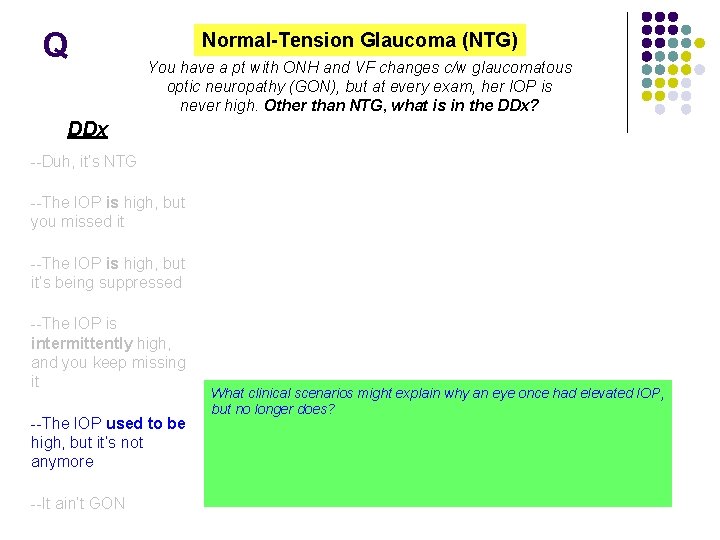 Q

Normal-Tension Glaucoma (NTG)

You have a pt with ONH and VF changes c/w glaucomatous optic neuropathy (GON), but at every exam, her IOP is never high. Other than NTG, what is in the DDx?

DDx

--Duh, it's NTG

--The IOP is high, but you missed it

--The IOP is high, but it's being suppressed

--The IOP is intermittently high, and you keep missing it

--The IOP used to be high, but it's not anymore

--It ain't GON

What clinical scenarios might explain why an eye once had elevated IOP, but no longer does?